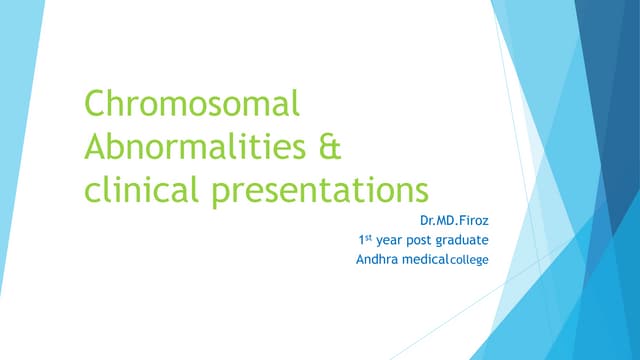 Chromosomal Abnormalities & clinical presentations

Dr.MD.Firoz
1st year post graduate
Andhra medicalcollege